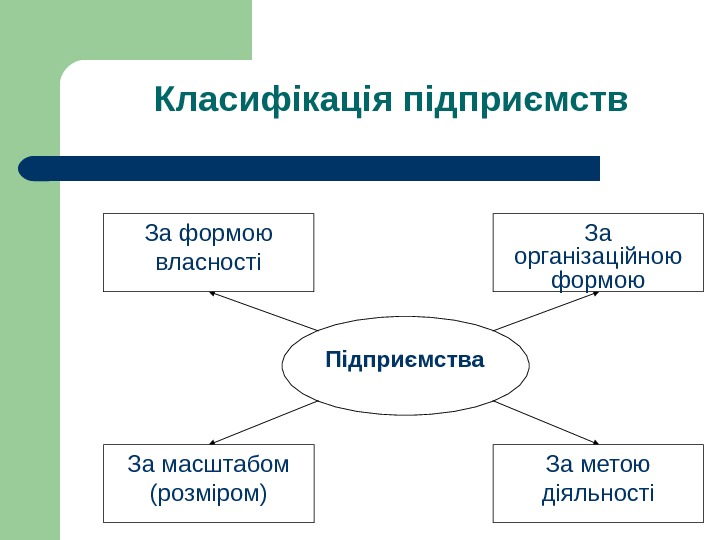 Класифікація підприємств

За формою власності

За організаційною формою

Підприємства

За масштабом (розміром)

За метою діяльності